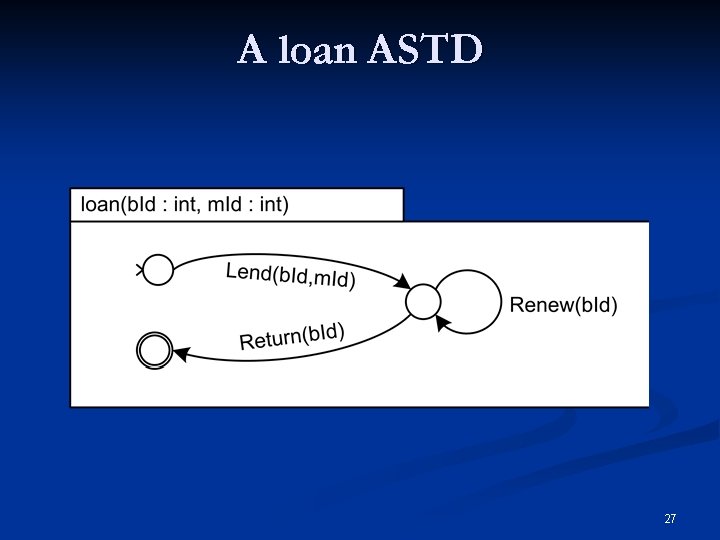 A loan ASTD

loan(bId : int, mId : int)

Lend(bId,mId)

Renew(bId)

Return(bId)

27